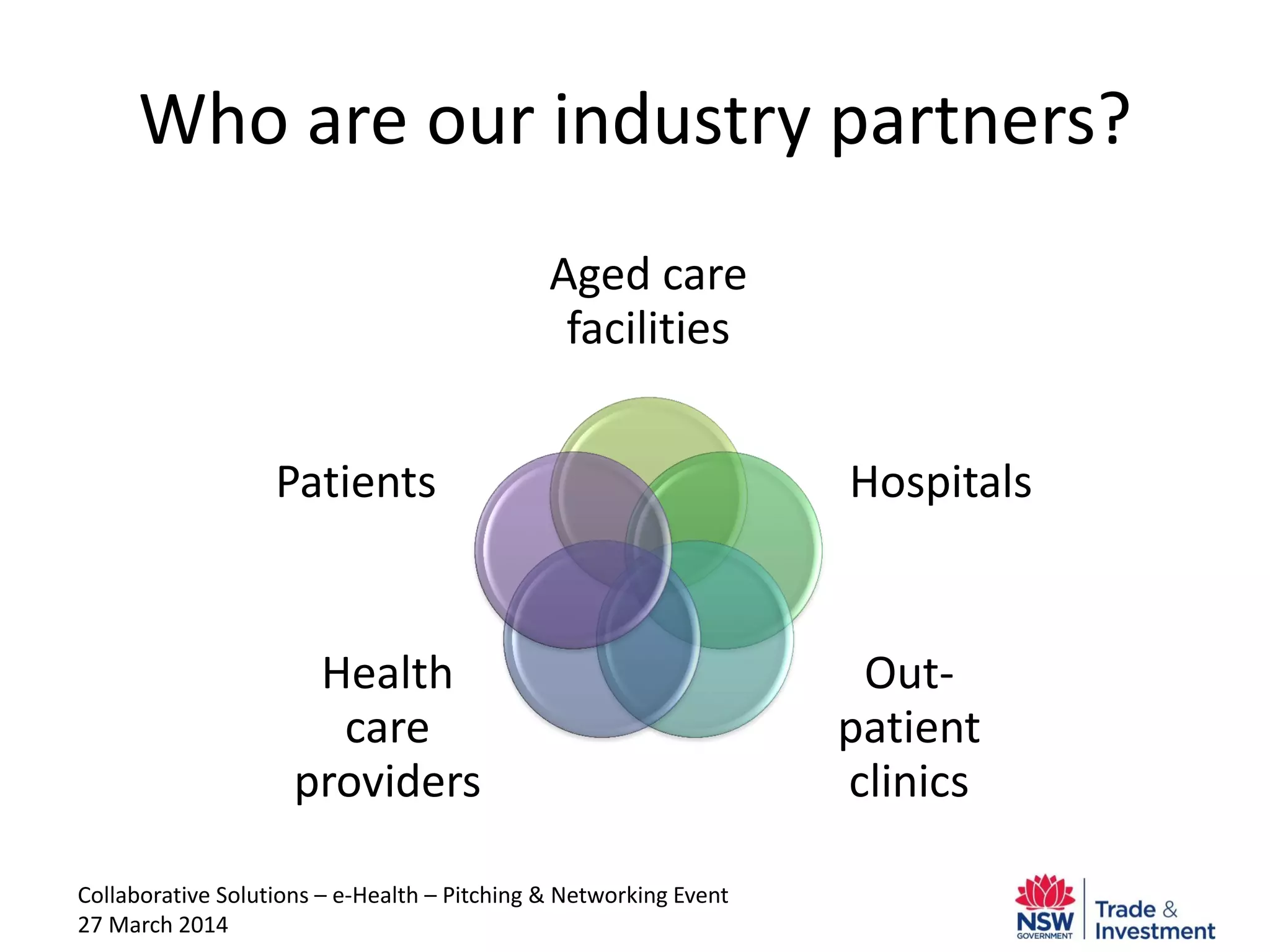 Who are our industry partners?

Aged care facilities

Patients

Hospitals

Health care providers

Out-patient clinics

Collaborative Solutions – e-Health – Pitching & Networking Event
27 March 2014

NSW GOVERNMENT

Trade & Investment